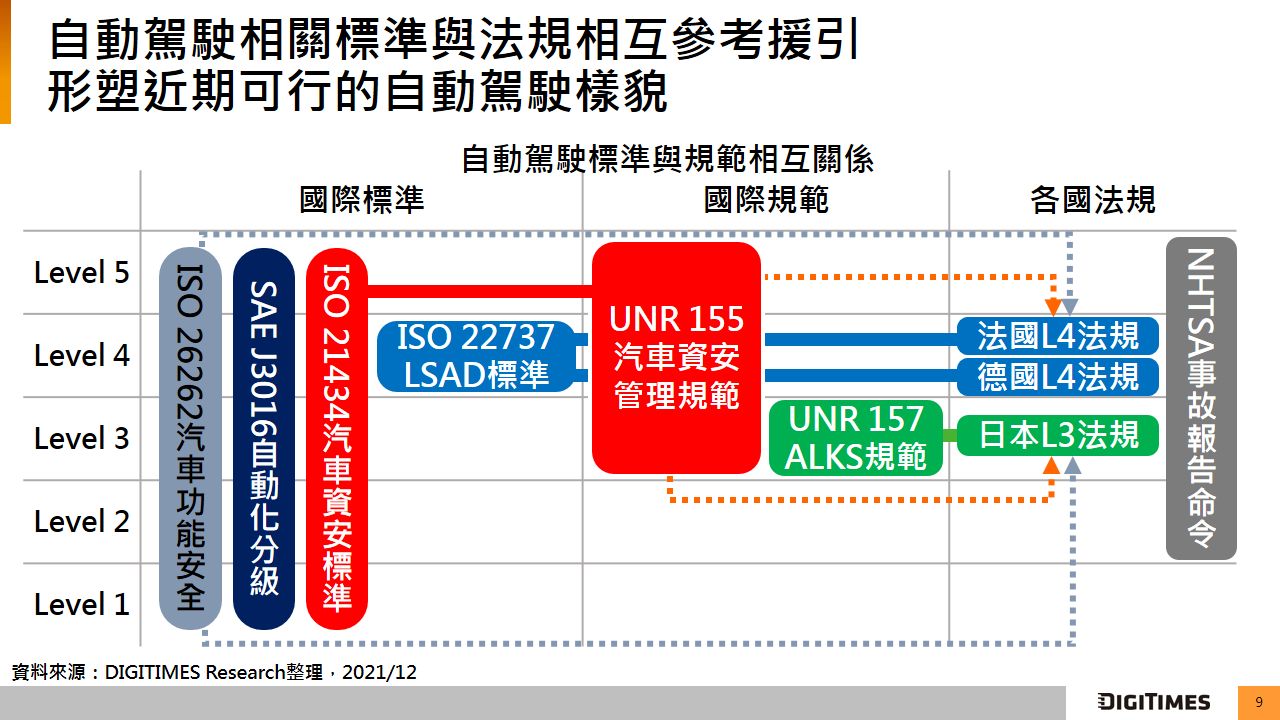 自動駕駛相關標準與法規相互參考援引
形塑近期可行的自動駕駛樣貌

自動駕駛標準與規範相互關係

國際標準
國際規範
各國法規

Level 5
Level 4
Level 3
Level 2
Level 1

ISO 26262汽車功能安全
SAE J3016自動化分級
ISO 21434汽車資安標準

ISO 22737
LSAD標準

UNR 155
汽車資安
管理規範

UNR 157
ALKS規範

法國L4法規
德國L4法規
日本L3法規

NHTSA事故報告命令

資料來源：DIGITIMES Research整理，2021/12

DIGITIMES
9